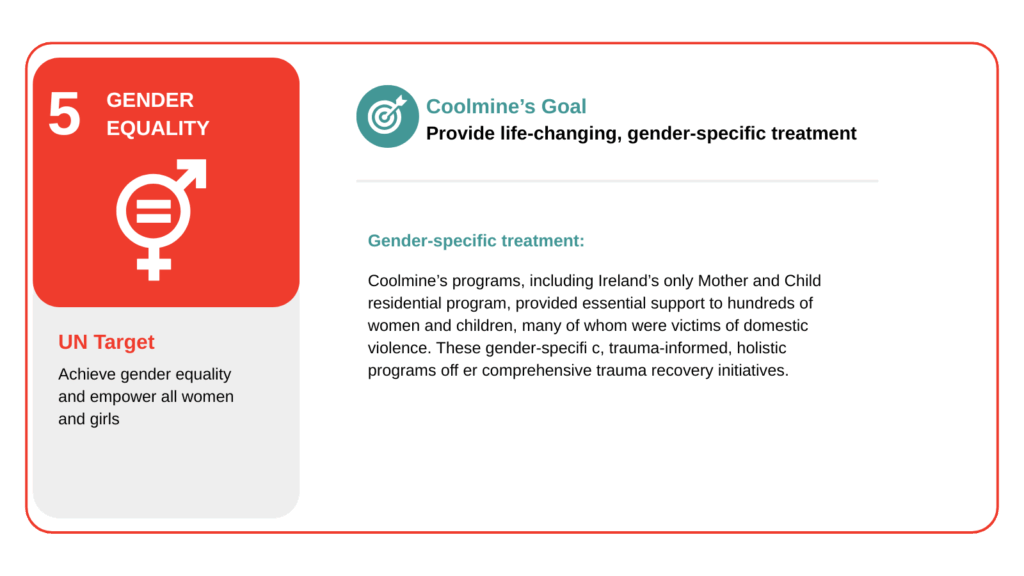 5 GENDER EQUALITY

UN Target

Achieve gender equality and empower all women and girls

Coolmine's Goal

Provide life-changing, gender-specific treatment

Gender-specific treatment:

Coolmine's programs, including Ireland's only Mother and Child residential program, provided essential support to hundreds of women and children, many of whom were victims of domestic violence. These gender-specifi c, trauma-informed, holistic programs off er comprehensive trauma recovery initiatives.